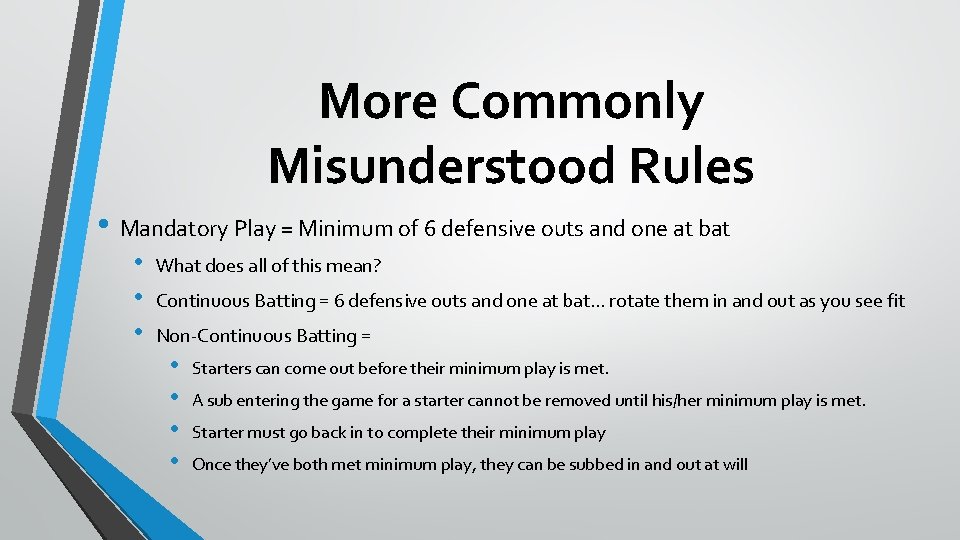 More Commonly Misunderstood Rules

• Mandatory Play = Minimum of 6 defensive outs and one at bat
  • What does all of this mean?
  • Continuous Batting = 6 defensive outs and one at bat… rotate them in and out as you see fit
  • Non-Continuous Batting =
    • Starters can come out before their minimum play is met.
    • A sub entering the game for a starter cannot be removed until his/her minimum play is met.
    • Starter must go back in to complete their minimum play
    • Once they've both met minimum play, they can be subbed in and out at will